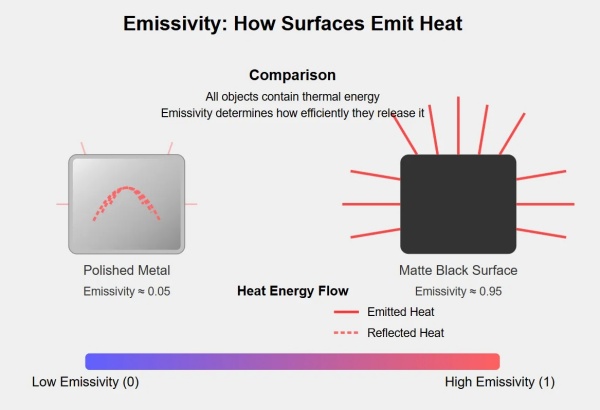 Emissivity: How Surfaces Emit Heat

Comparison

All objects contain thermal energy
Emissivity determines how efficiently they release it

Polished Metal
Emissivity ≈ 0.05

Matte Black Surface
Emissivity ≈ 0.95

Heat Energy Flow

Emitted Heat

Reflected Heat

Low Emissivity (0)

High Emissivity (1)